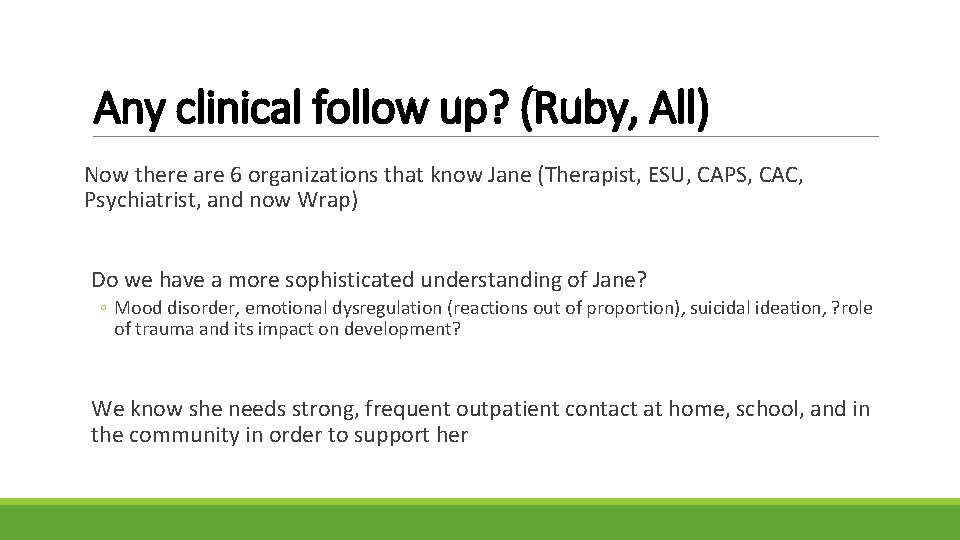 Any clinical follow up? (Ruby, All)

Now there are 6 organizations that know Jane (Therapist, ESU, CAPS, CAC, Psychiatrist, and now Wrap)

Do we have a more sophisticated understanding of Jane?

◦ Mood disorder, emotional dysregulation (reactions out of proportion), suicidal ideation, ?role of trauma and its impact on development?

We know she needs strong, frequent outpatient contact at home, school, and in the community in order to support her